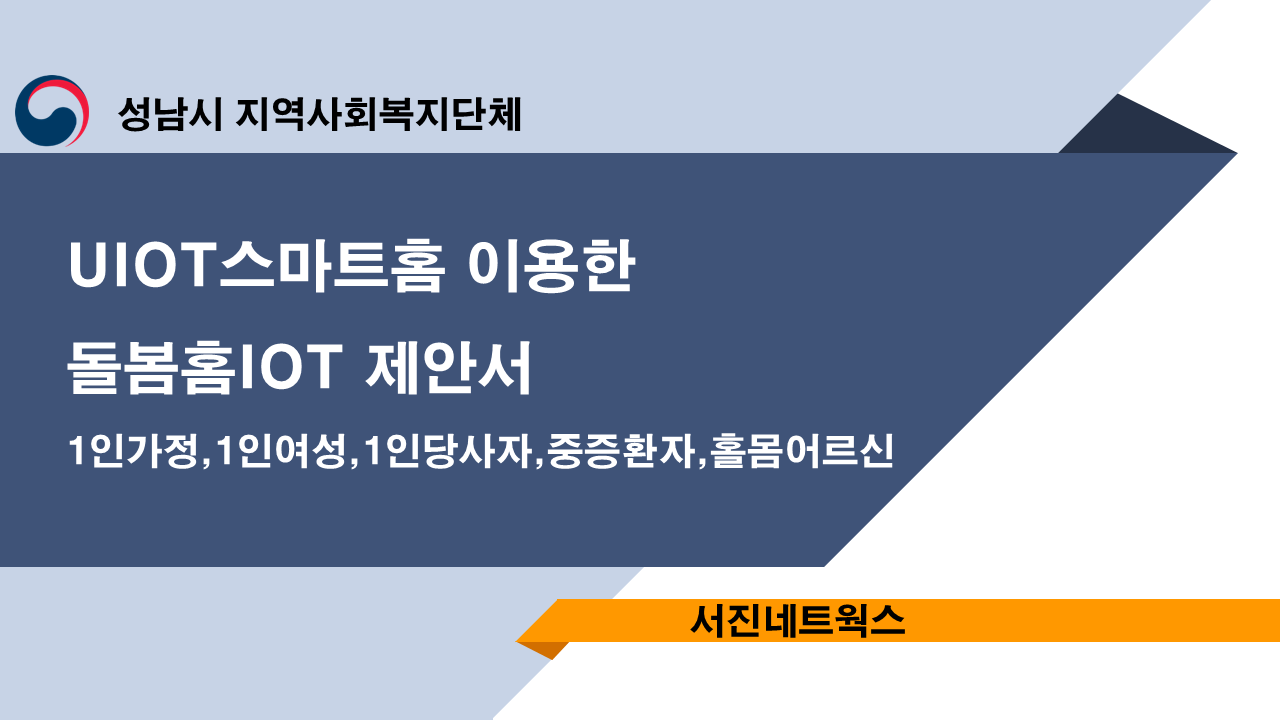 성남시 지역사회복지단체

UIOT스마트홈 이용한

돌봄홈IOT 제안서

1인가정,1인여성,1인당사자,중증환자,홀몸어르신

서진네트웍스